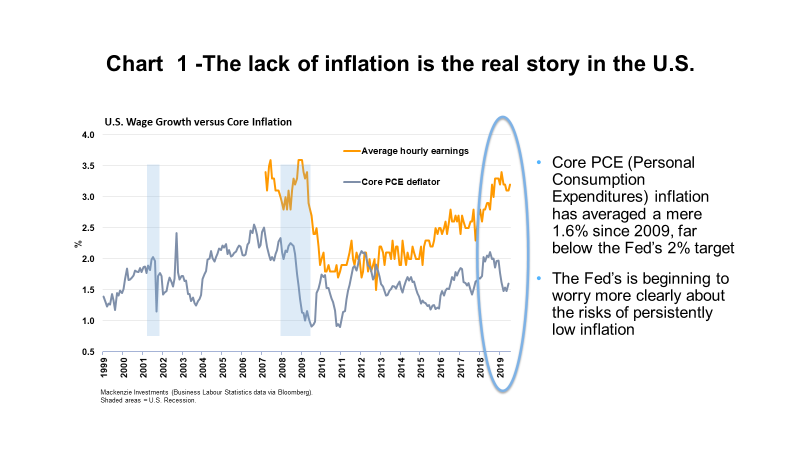 Chart 1 -The lack of inflation is the real story in the U.S.

U.S. Wage Growth versus Core Inflation

4.0
3.5
3.0
2.5
2.0
1.5
1.0
0.5

%

Average hourly earnings

Core PCE deflator

1999 2000 2001 2002 2003 2004 2005 2006 2007 2008 2009 2010 2011 2012 2013 2014 2015 2016 2017 2018 2019

Mackenzie Investments (Business Labour Statistics data via Bloomberg).
Shaded areas = U.S. Recession.

• Core PCE (Personal Consumption Expenditures) inflation has averaged a mere 1.6% since 2009, far below the Fed's 2% target

• The Fed's is beginning to worry more clearly about the risks of persistently low inflation